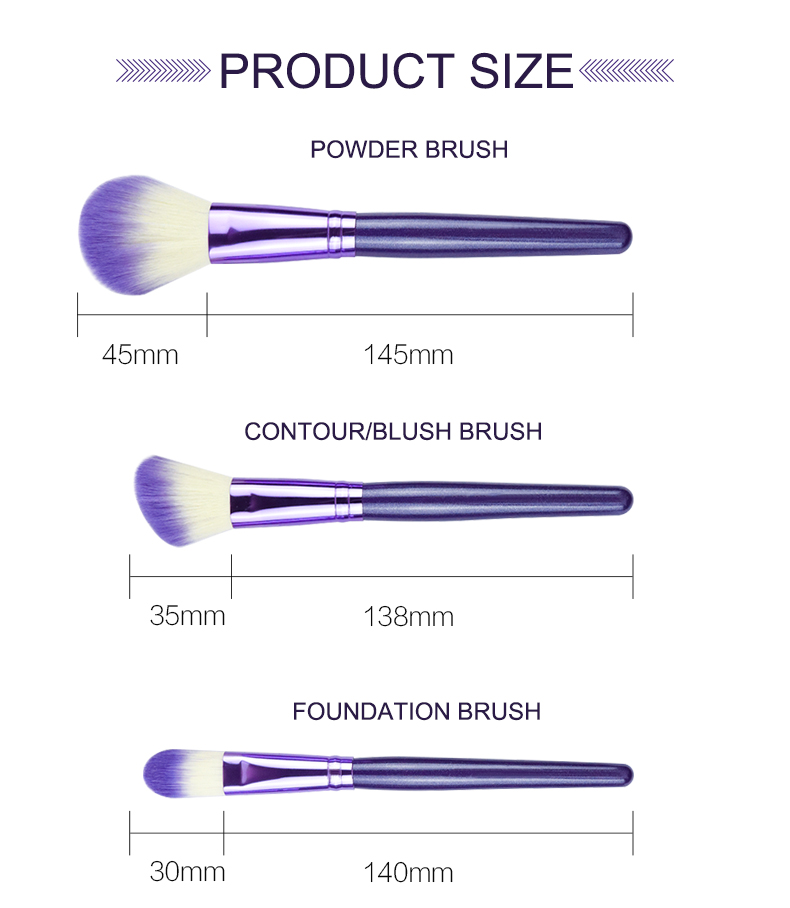 PRODUCT SIZE

POWDER BRUSH

45mm

145mm

CONTOUR/BLUSH BRUSH

35mm

138mm

FOUNDATION BRUSH

30mm

140mm